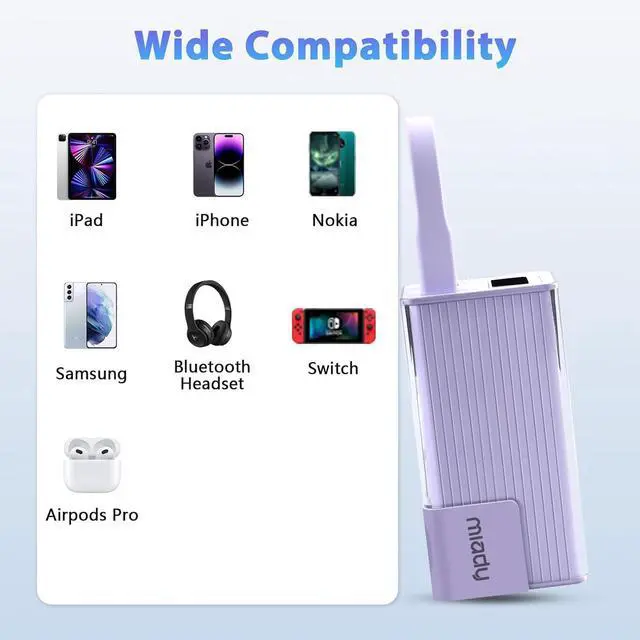 Wide Compatibility

iPad

iPhone

Nokia

Samsung

Bluetooth Headset

Switch

Airpods Pro

miady